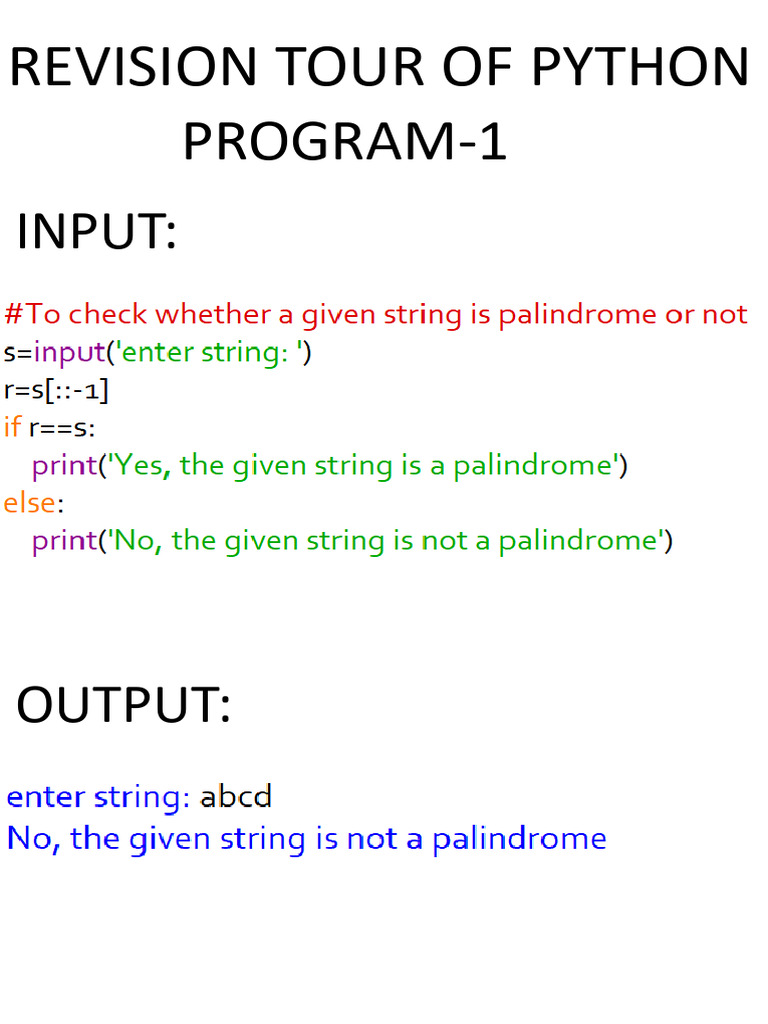 REVISION TOUR OF PYTHON
PROGRAM-1

INPUT:

#To check whether a given string is palindrome or not
s=input('enter string: ')
r=s[::-1]
if r==s:
   print('Yes, the given string is a palindrome')
else:
   print('No, the given string is not a palindrome')

OUTPUT:

enter string: abcd
No, the given string is not a palindrome